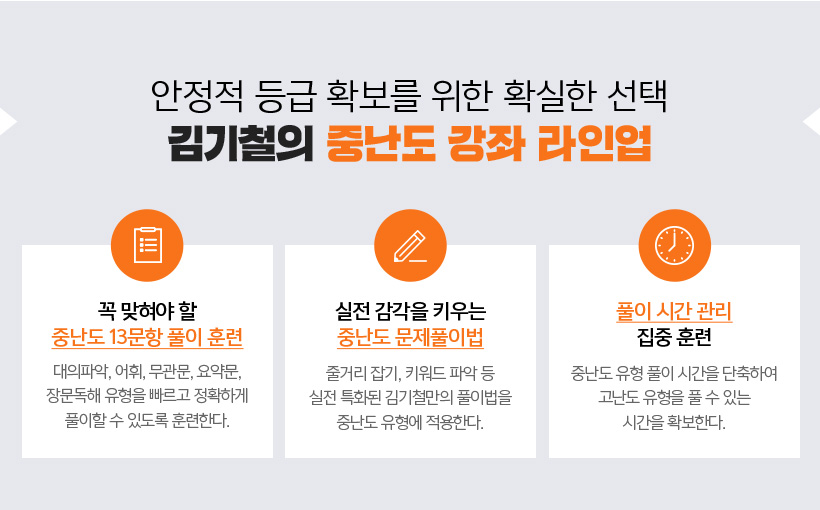 안정적 등급 확보를 위한 확실한 선택

김기철의 중난도 강좌 라인업

꼭 맞혀야 할
중난도 13문항 풀이 훈련

대의파악, 어휘, 무관문, 요약문, 장문독해 유형을 빠르고 정확하게 풀이할 수 있도록 훈련한다.

실전 감각을 키우는
중난도 문제풀이법

줄거리 잡기, 키워드 파악 등 실전 특화된 김기철만의 풀이법을 중난도 유형에 적용한다.

풀이 시간 관리
집중 훈련

중난도 유형 풀이 시간을 단축하여 고난도 유형을 풀 수 있는 시간을 확보한다.